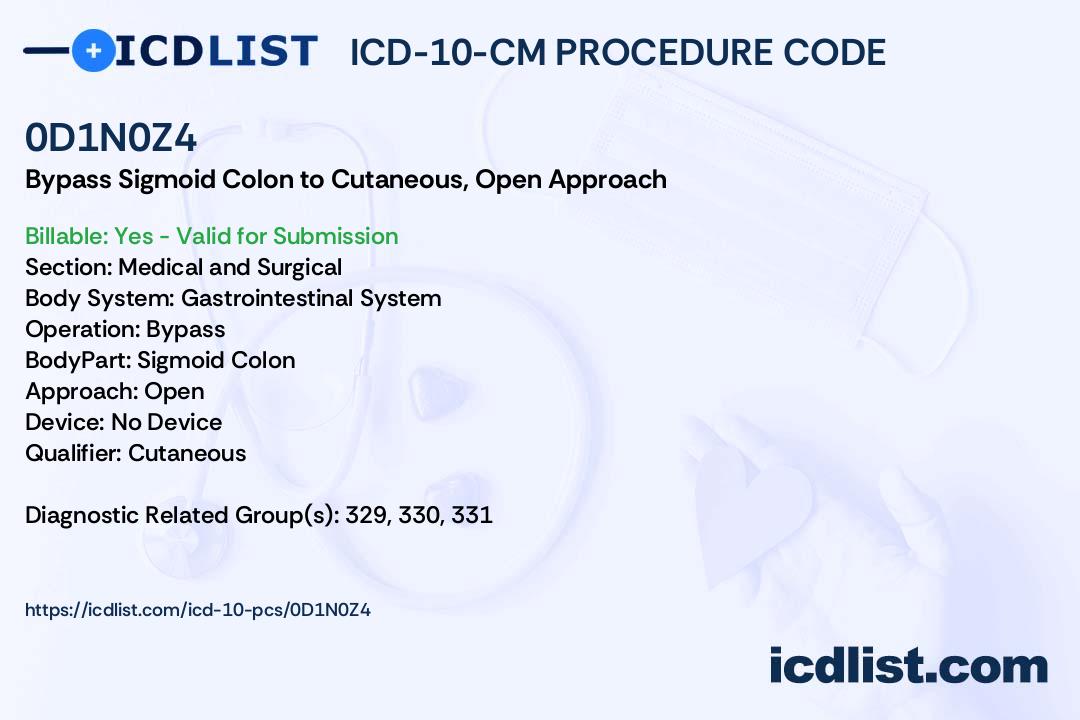 ICDLIST ICD-10-CM PROCEDURE CODE

0D1N0Z4
Bypass Sigmoid Colon to Cutaneous, Open Approach

Billable: Yes - Valid for Submission
Section: Medical and Surgical
Body System: Gastrointestinal System
Operation: Bypass
BodyPart: Sigmoid Colon
Approach: Open
Device: No Device
Qualifier: Cutaneous

Diagnostic Related Group(s): 329, 330, 331

https://icdlist.com/icd-10-pcs/0D1N0Z4

icdlist.com